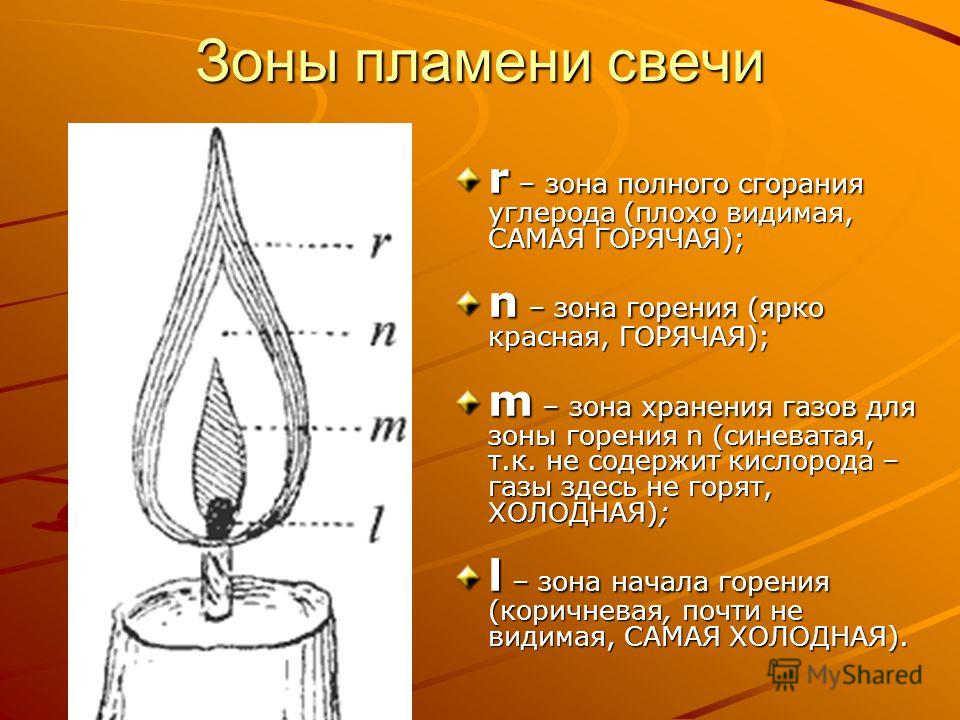 Зоны пламени свечи

r

n

m

l

r – зона полного сгорания углерода (плохо видимая, САМАЯ ГОРЯЧАЯ);

n – зона горения (ярко красная, ГОРЯЧАЯ);

m – зона хранения газов для зоны горения n (синеватая, т.к. не содержит кислорода – газы здесь не горят, ХОЛОДНАЯ);

l – зона начала горения (коричневая, почти не видимая, САМАЯ ХОЛОДНАЯ).

MyShared